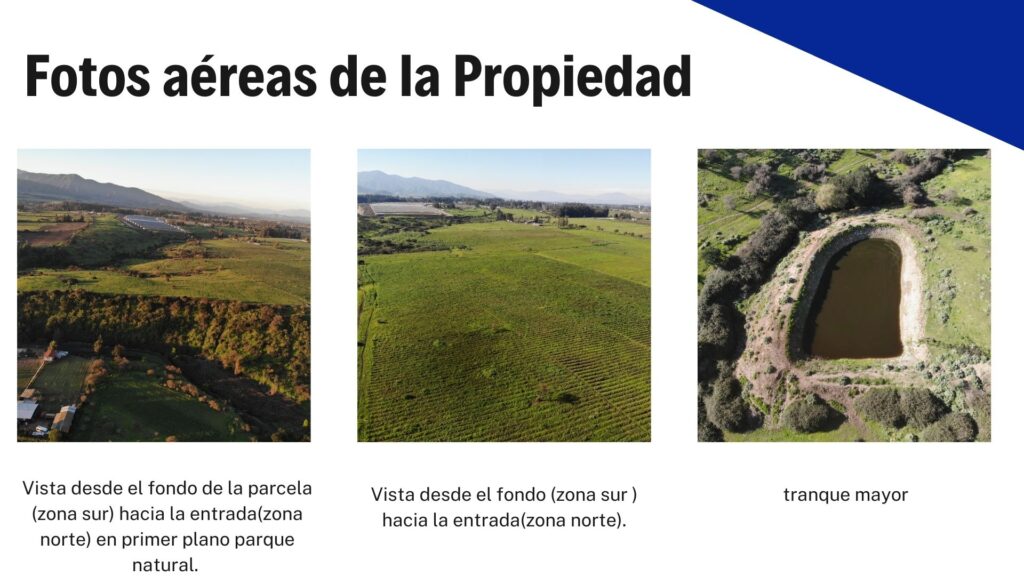 Fotos aéreas de la Propiedad

Vista desde el fondo de la parcela (zona sur) hacia la entrada(zona norte) en primer plano parque natural.

Vista desde el fondo (zona sur ) hacia la entrada(zona norte).

tranque mayor